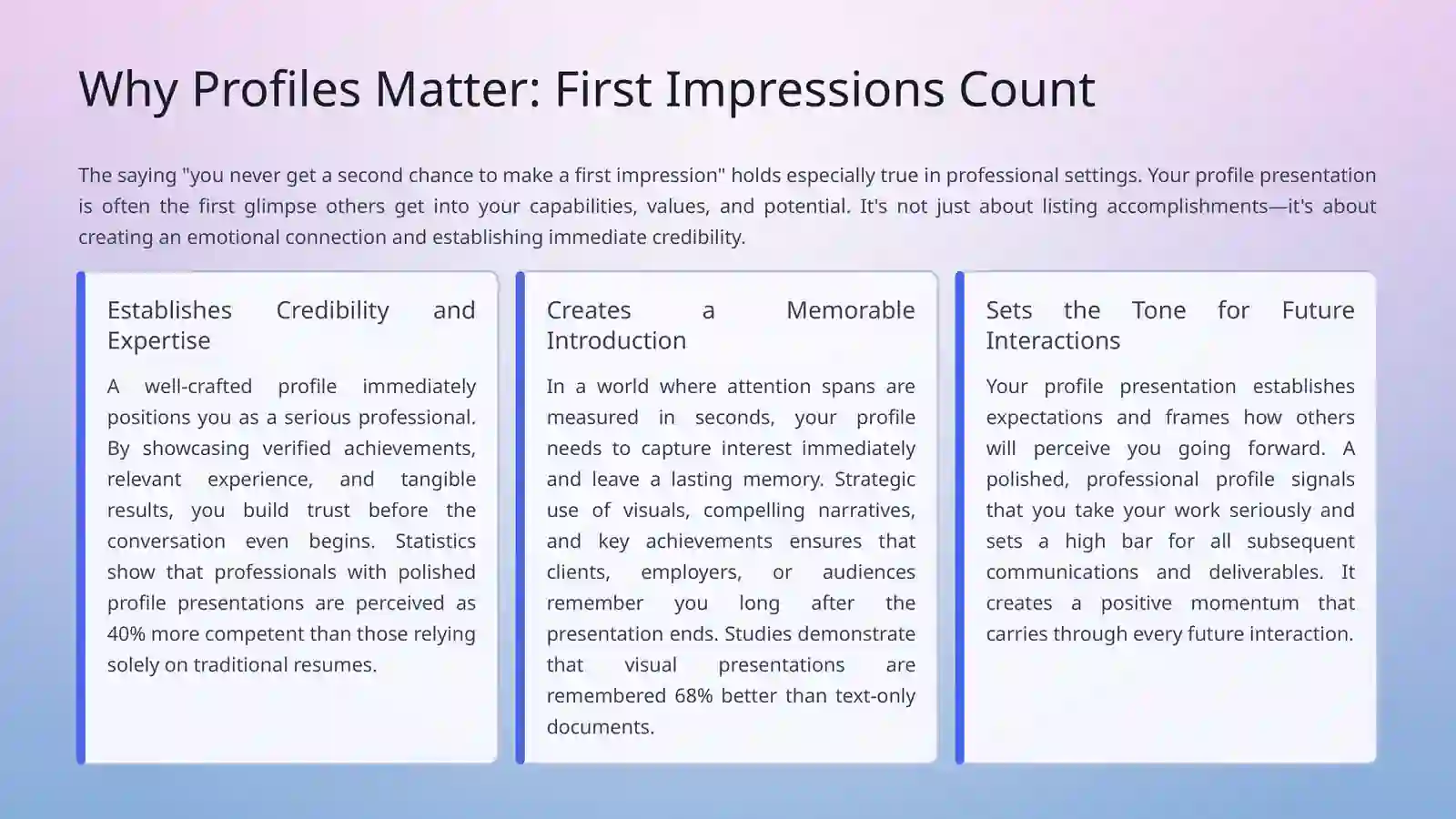 Why Profiles Matter: First Impressions Count

The saying "you never get a second chance to make a first impression" holds especially true in professional settings. Your profile presentation is often the first glimpse others get into your capabilities, values, and potential. It's not just about listing accomplishments—it's about creating an emotional connection and establishing immediate credibility.

Establishes Credibility and Expertise

A well-crafted profile immediately positions you as a serious professional. By showcasing verified achievements, relevant experience, and tangible results, you build trust before the conversation even begins. Statistics show that professionals with polished profile presentations are perceived as 40% more competent than those relying solely on traditional resumes.

Creates a Memorable Introduction

In a world where attention spans are measured in seconds, your profile needs to capture interest immediately and leave a lasting memory. Strategic use of visuals, compelling narratives, and key achievements ensures that clients, employers, or audiences remember you long after the presentation ends. Studies demonstrate that visual presentations are remembered 68% better than text-only documents.

Sets the Tone for Future Interactions

Your profile presentation establishes expectations and frames how others will perceive you going forward. A polished, professional profile signals that you take your work seriously and sets a high bar for all subsequent communications and deliverables. It creates a positive momentum that carries through every future interaction.